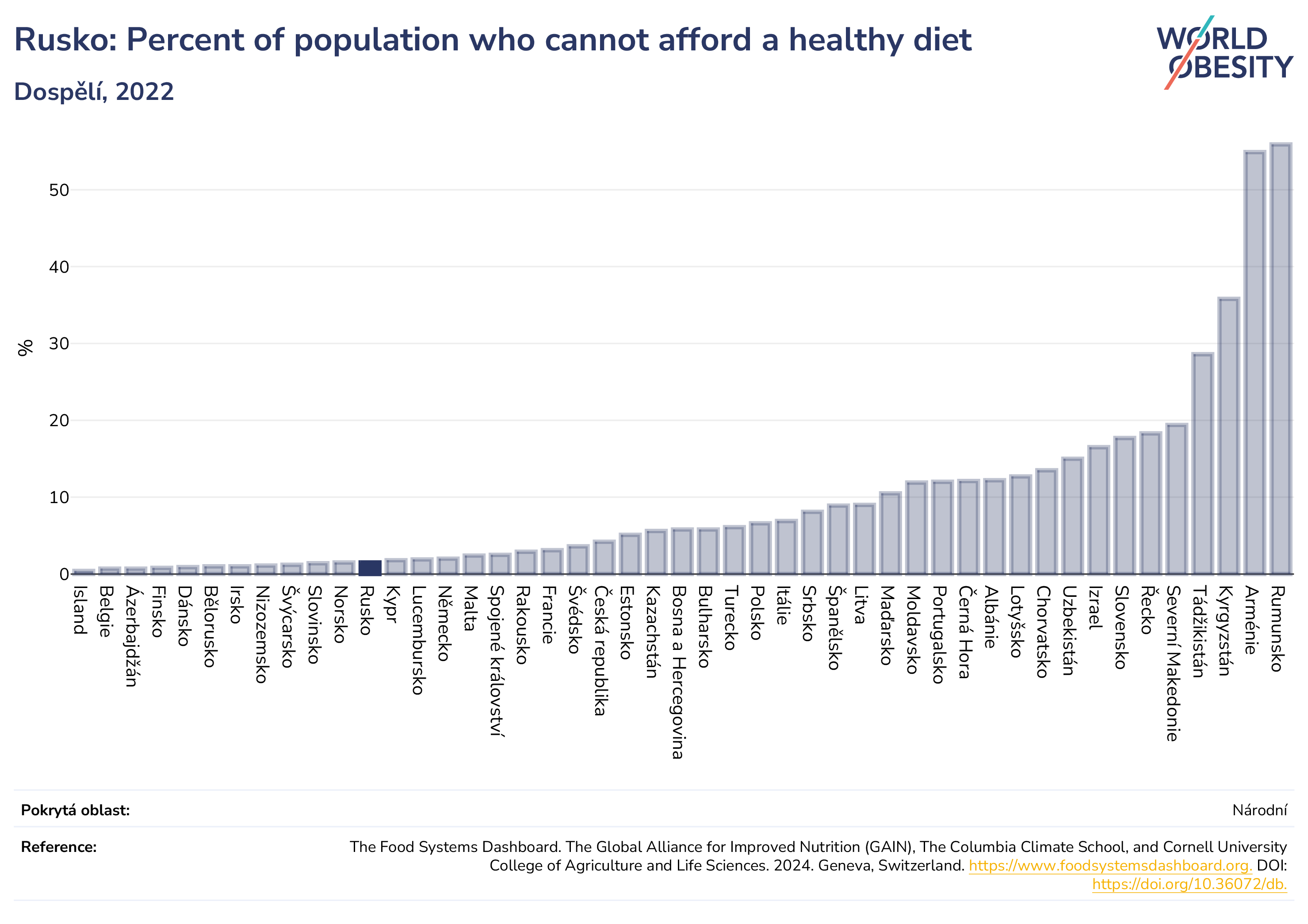 Rusko: Percent of population who cannot afford a healthy diet

Dospělí, 2022

WORLD OBESITY

%

50
40
30
20
10
0

Island
Belgie
Ázerbajdžán
Finsko
Dánsko
Bělorusko
Irsko
Nizozemsko
Švýcarsko
Slovinsko
Norsko
Rusko
Kypr
Lucembursko
Německo
Malta
Spojené království
Rakousko
Francie
Švédsko
Česká republika
Estonsko
Kazachstán
Bosna a Hercegovina
Bulharsko
Turecko
Polsko
Itálie
Srbsko
Španělsko
Litva
Maďarsko
Moldavsko
Portugalsko
Černá Hora
Albánie
Lotyšsko
Chorvatsko
Uzbekistán
Izrael
Slovensko
Řecko
Severní Makedonie
Tádžikistán
Kyrgyzstán
Arménie
Rumunsko

Pokrytá oblast: Národní

Reference: The Food Systems Dashboard. The Global Alliance for Improved Nutrition (GAIN), The Columbia Climate School, and Cornell University College of Agriculture and Life Sciences. 2024. Geneva, Switzerland. https://www.foodsystemsdashboard.org. DOI: https://doi.org/10.36072/db.